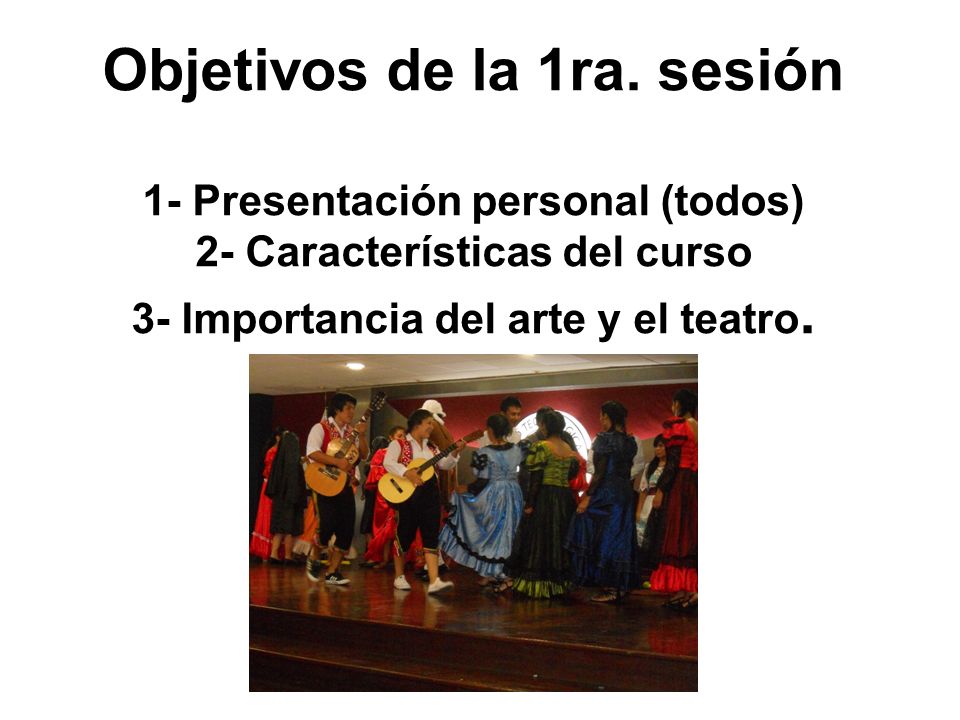 Objetivos de la 1ra. sesión

1- Presentación personal (todos)
2- Características del curso
3- Importancia del arte y el teatro.